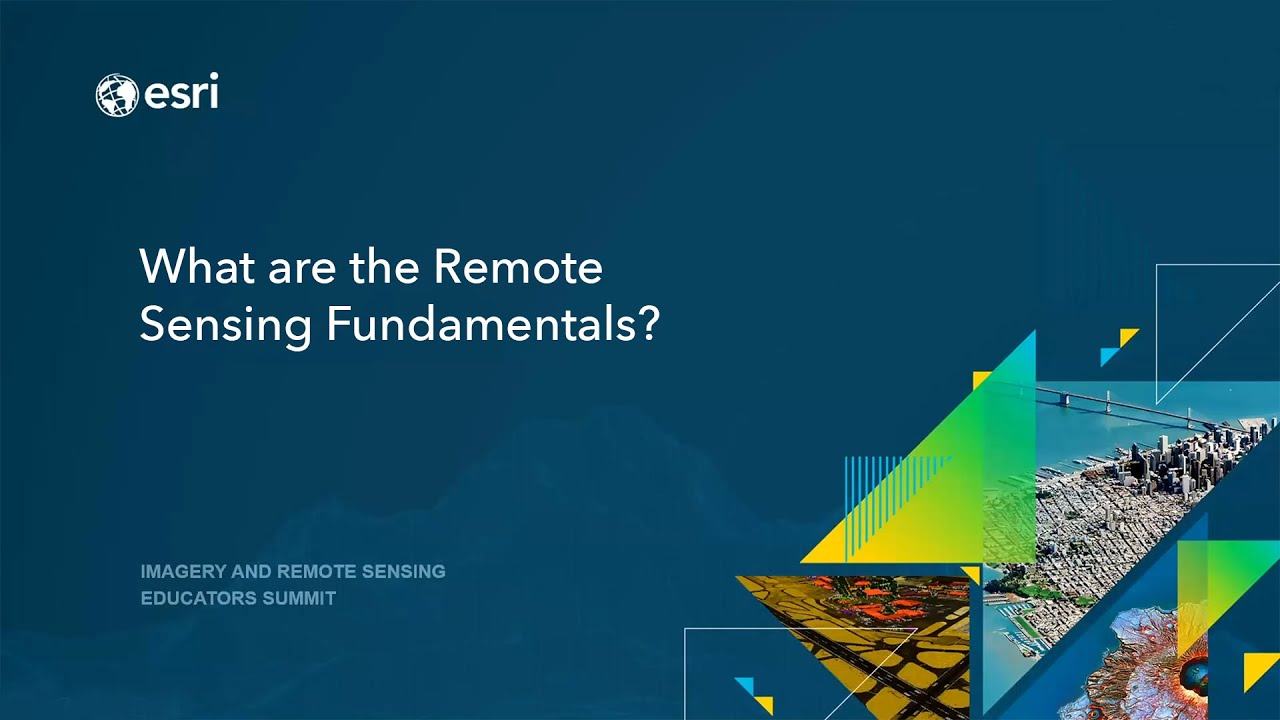 esri

What are the Remote Sensing Fundamentals?

IMAGERY AND REMOTE SENSING EDUCATORS SUMMIT